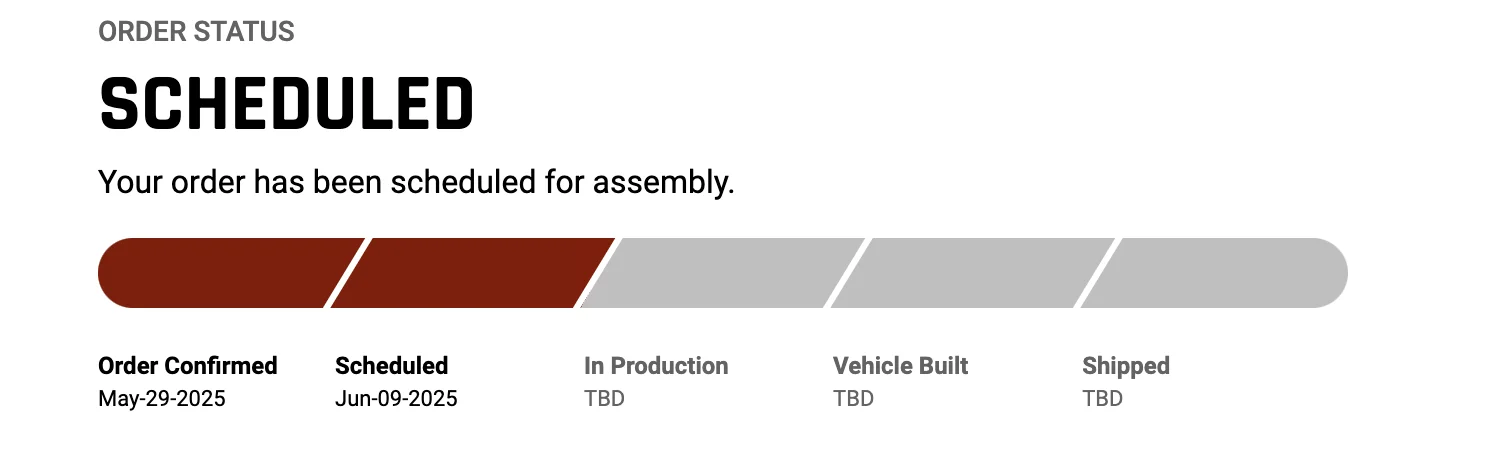 ORDER STATUS

SCHEDULED

Your order has been scheduled for assembly.

Order Confirmed
May-29-2025

Scheduled
Jun-09-2025

In Production
TBD

Vehicle Built
TBD

Shipped
TBD